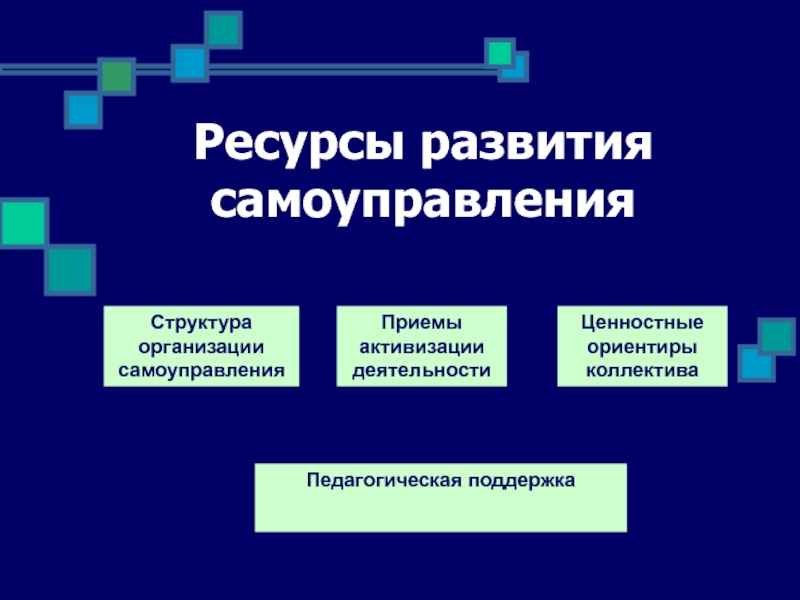 Ресурсы развития самоуправления

Структура организации самоуправления

Приемы активизации деятельности

Ценностные ориентиры коллектива

Педагогическая поддержка